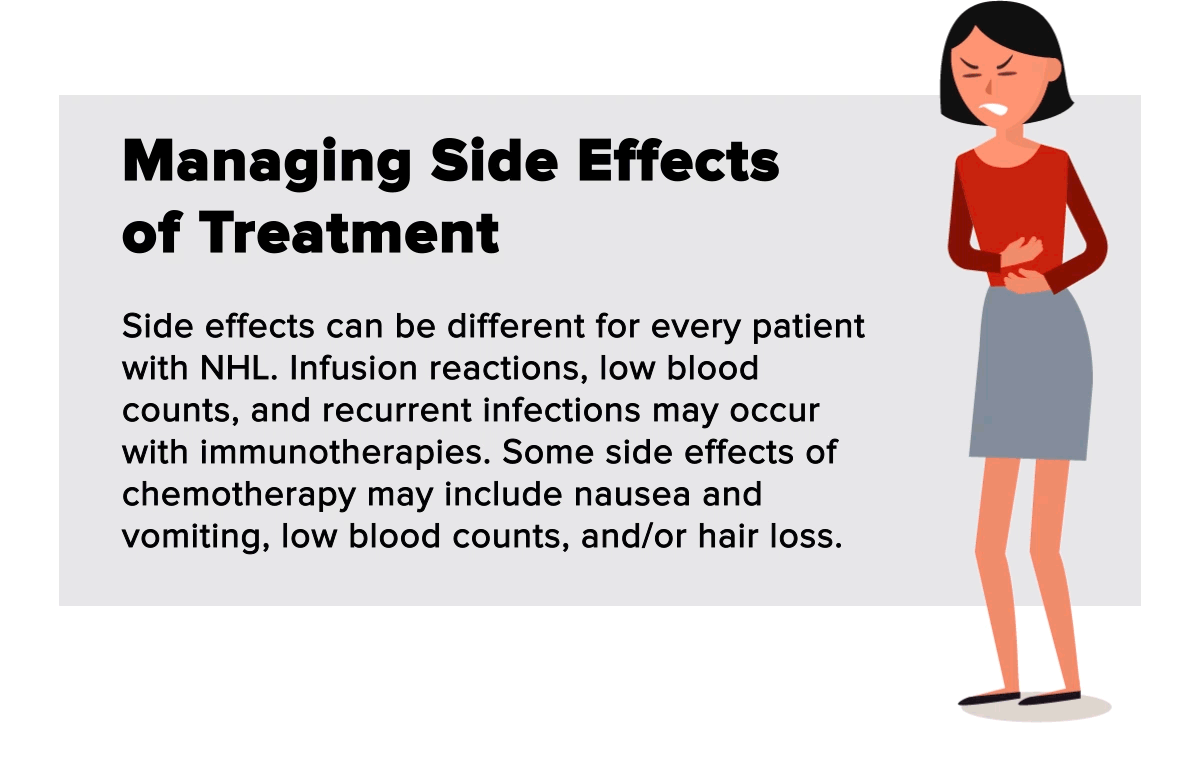 Managing Side Effects of Treatment

Side effects can be different for every patient with NHL. Infusion reactions, low blood counts, and recurrent infections may occur with immunotherapies. Some side effects of chemotherapy may include nausea and vomiting, low blood counts, and/or hair loss.